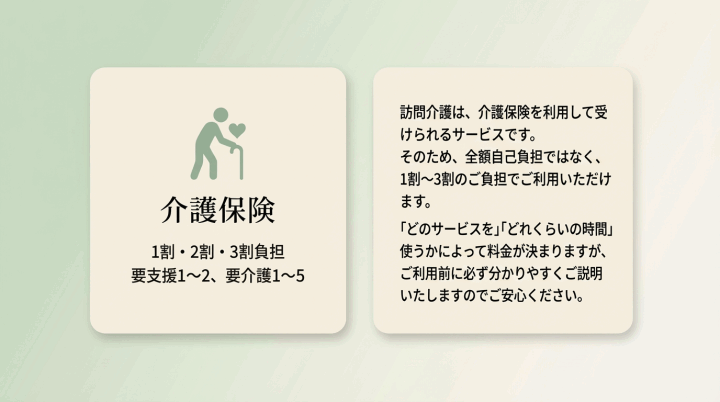 介護保険

1割・2割・3割負担
要支援1〜2、要介護1〜5

訪問介護は、介護保険を利用して受けられるサービスです。
そのため、全額自己負担ではなく、1割〜3割のご負担でご利用いただけます。

「どのサービスを」「どれくらいの時間」使うかによって料金が決まりますが、ご利用前に必ず分かりやすくご説明いたしますのでご安心ください。